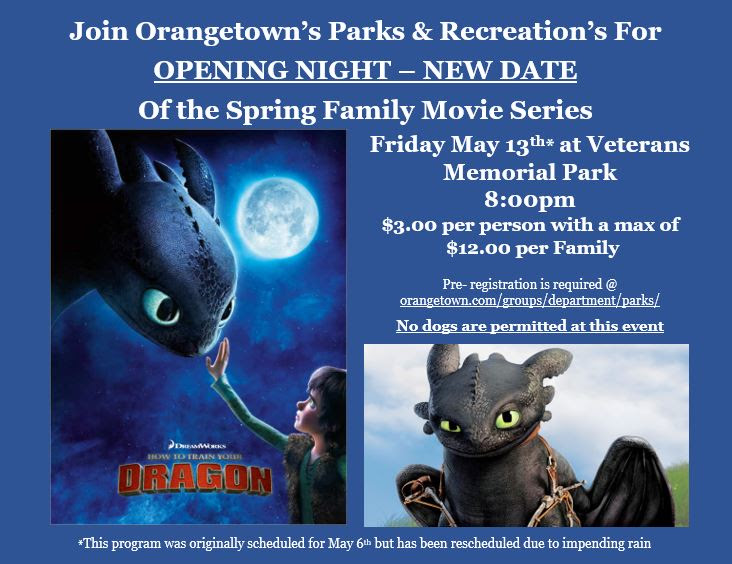 Join Orangetown's Parks & Recreation's For
OPENING NIGHT – NEW DATE
Of the Spring Family Movie Series

DREAMWORKS
HOW TO TRAIN YOUR
DRAGON

Friday May 13th* at Veterans Memorial Park
8:00pm
$3.00 per person with a max of $12.00 per Family

Pre- registration is required @ orangetown.com/groups/department/parks/

No dogs are permitted at this event

*This program was originally scheduled for May 6th but has been rescheduled due to impending rain